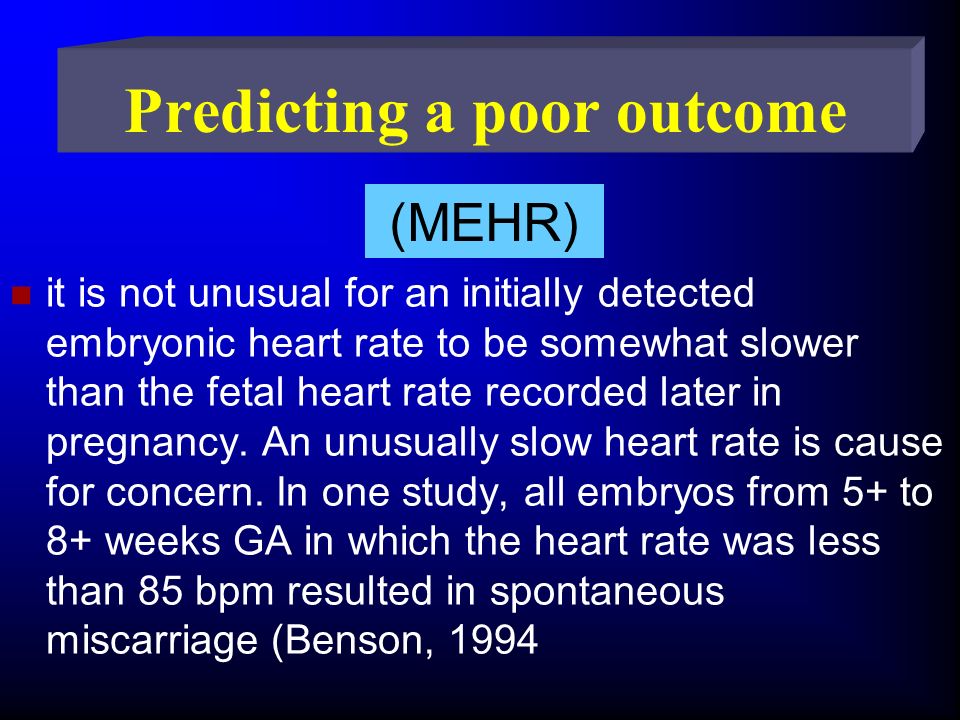 Predicting a poor outcome

(MEHR)

it is not unusual for an initially detected embryonic heart rate to be somewhat slower than the fetal heart rate recorded later in pregnancy. An unusually slow heart rate is cause for concern. In one study, all embryos from 5+ to 8+ weeks GA in which the heart rate was less than 85 bpm resulted in spontaneous miscarriage (Benson, 1994